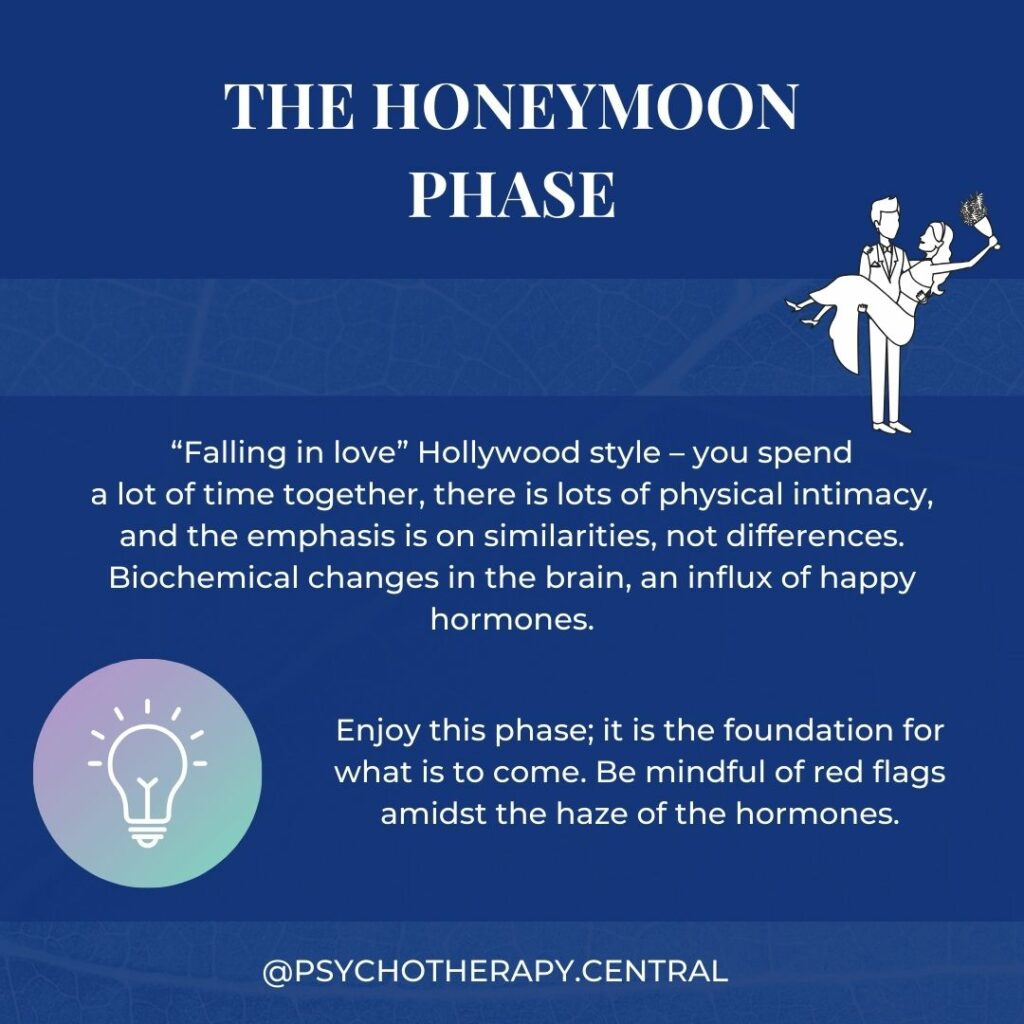 THE HONEYMOON PHASE

“Falling in love” Hollywood style – you spend a lot of time together, there is lots of physical intimacy, and the emphasis is on similarities, not differences. Biochemical changes in the brain, an influx of happy hormones.

Enjoy this phase; it is the foundation for what is to come. Be mindful of red flags amidst the haze of the hormones.

@PSYCHOTHERAPY.CENTRAL